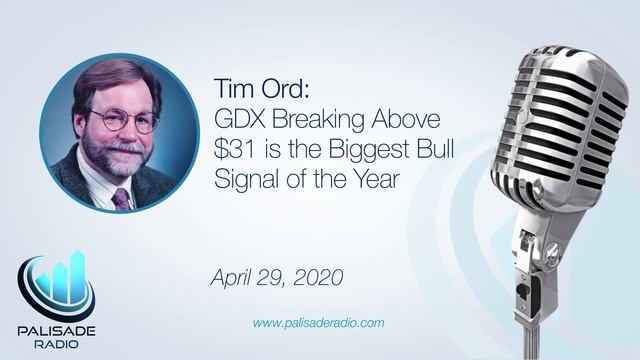 Tim Ord:
GDX Breaking Above \$31 is the Biggest Bull Signal of the Year

April 29, 2020

www.palisaderadio.com

PALISADE
RADIO